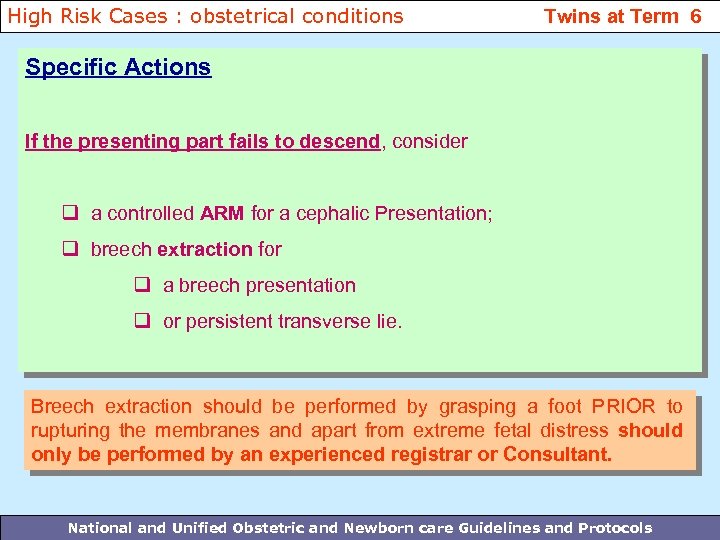 High Risk Cases : obstetrical conditions

Twins at Term 6

Specific Actions

If the presenting part fails to descend, consider

❑ a controlled ARM for a cephalic Presentation;

❑ breech extraction for

❑ a breech presentation

❑ or persistent transverse lie.

Breech extraction should be performed by grasping a foot PRIOR to rupturing the membranes and apart from extreme fetal distress should only be performed by an experienced registrar or Consultant.

National and Unified Obstetric and Newborn care Guidelines and Protocols